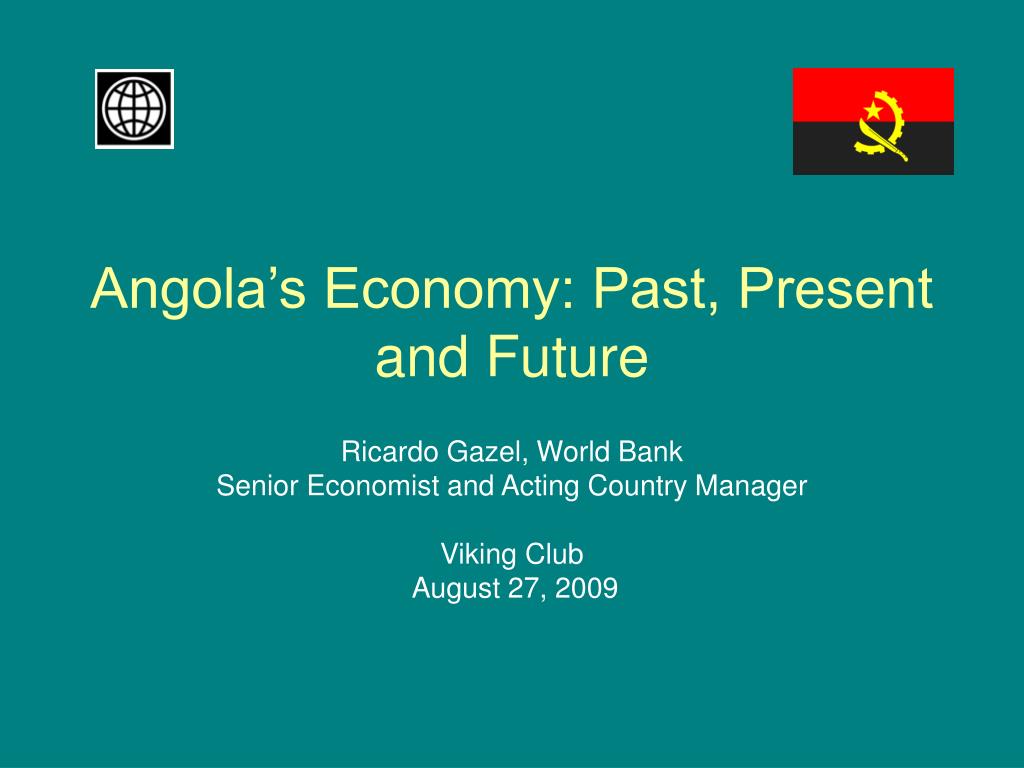 Angola’s Economy: Past, Present and Future

Ricardo Gazel, World Bank
Senior Economist and Acting Country Manager

Viking Club
August 27, 2009